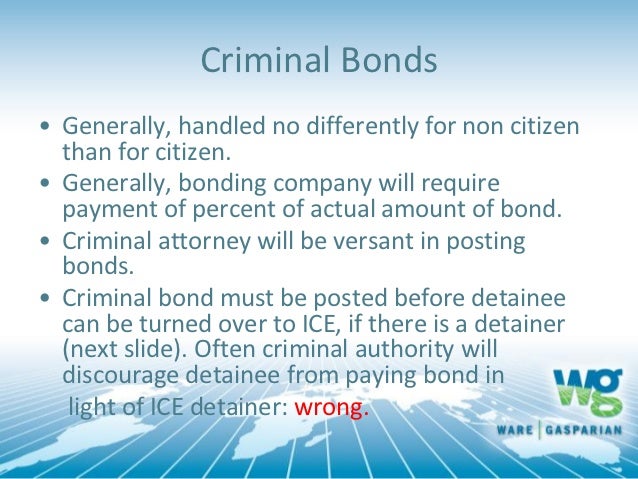 Criminal Bonds

• Generally, handled no differently for non citizen than for citizen.

• Generally, bonding company will require payment of percent of actual amount of bond.

• Criminal attorney will be versant in posting bonds.

• Criminal bond must be posted before detainee can be turned over to ICE, if there is a detainer (next slide). Often criminal authority will discourage detainee from paying bond in light of ICE detainer: wrong.

wg
WARE | GASPARIAN